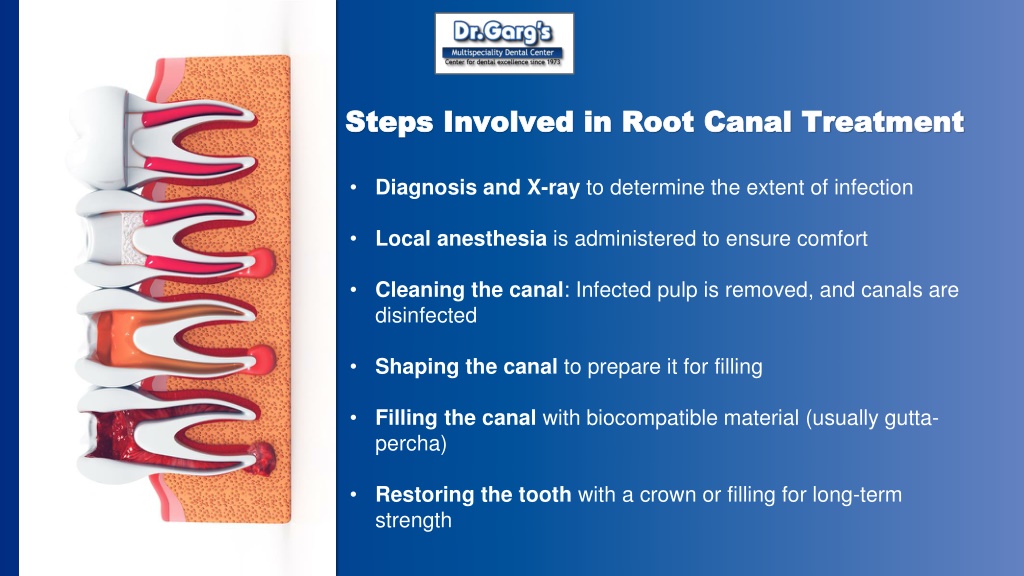 Dr.Garg's
Multispeciality Dental Center
Center for dental excellence since 1973

Steps Involved in Root Canal Treatment

• Diagnosis and X-ray to determine the extent of infection

• Local anesthesia is administered to ensure comfort

• Cleaning the canal: Infected pulp is removed, and canals are disinfected

• Shaping the canal to prepare it for filling

• Filling the canal with biocompatible material (usually gutta-percha)

• Restoring the tooth with a crown or filling for long-term strength